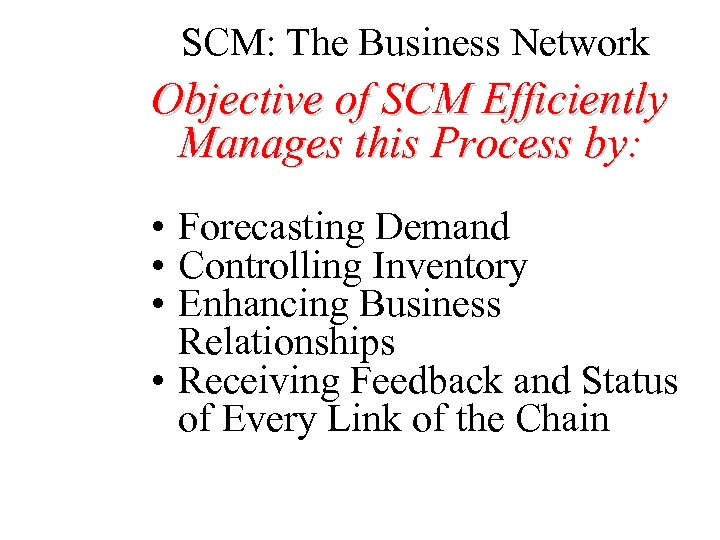 SCM: The Business Network

Objective of SCM Efficiently Manages this Process by:

• Forecasting Demand
• Controlling Inventory
• Enhancing Business Relationships
• Receiving Feedback and Status of Every Link of the Chain